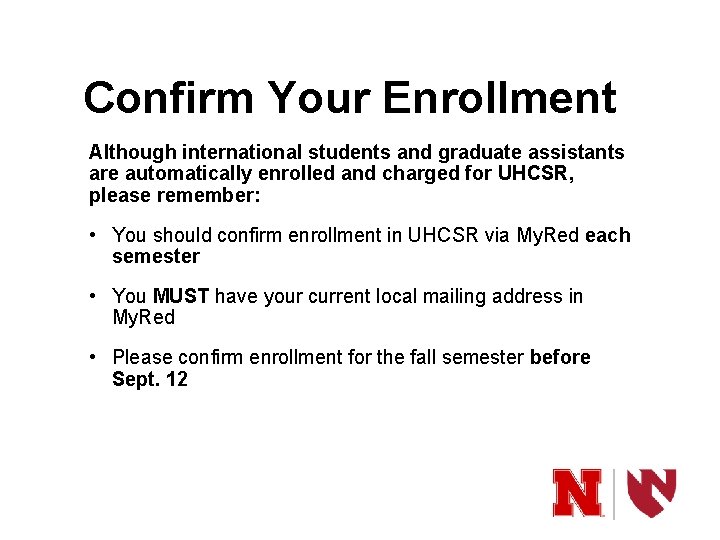 Confirm Your Enrollment

Although international students and graduate assistants are automatically enrolled and charged for UHCSR, please remember:

• You should confirm enrollment in UHCSR via MyRed each semester

• You MUST have your current local mailing address in MyRed

• Please confirm enrollment for the fall semester before Sept. 12

N